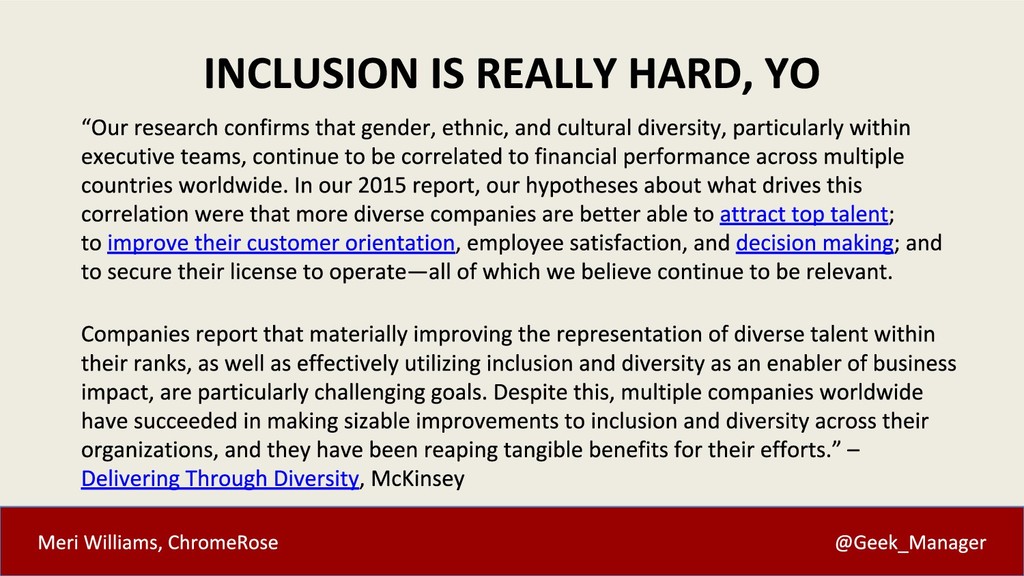 INCLUSION IS REALLY HARD, YO

“Our research confirms that gender, ethnic, and cultural diversity, particularly within executive teams, continue to be correlated to financial performance across multiple countries worldwide. In our 2015 report, our hypotheses about what drives this correlation were that more diverse companies are better able to attract top talent; to improve their customer orientation, employee satisfaction, and decision making; and to secure their license to operate—all of which we believe continue to be relevant.

Companies report that materially improving the representation of diverse talent within their ranks, as well as effectively utilizing inclusion and diversity as an enabler of business impact, are particularly challenging goals. Despite this, multiple companies worldwide have succeeded in making sizable improvements to inclusion and diversity across their organizations, and they have been reaping tangible benefits for their efforts.” – Delivering Through Diversity, McKinsey

Meri Williams, ChromeRose

@Geek_Manager